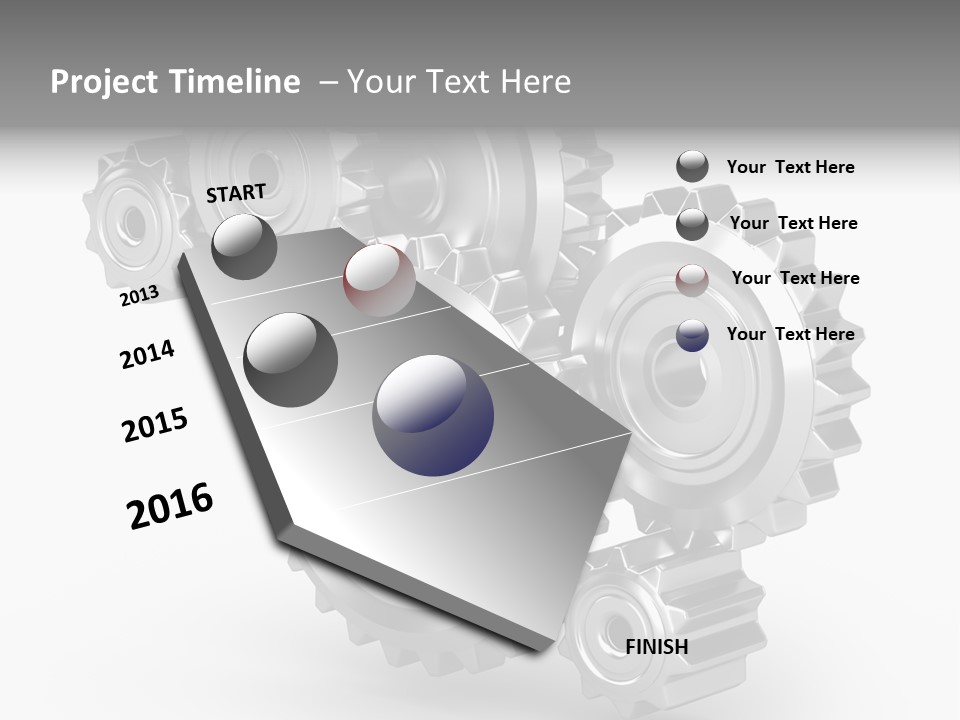 Project Timeline – Your Text Here

START

2013

2014

2015

2016

FINISH

Your Text Here

Your Text Here

Your Text Here

Your Text Here